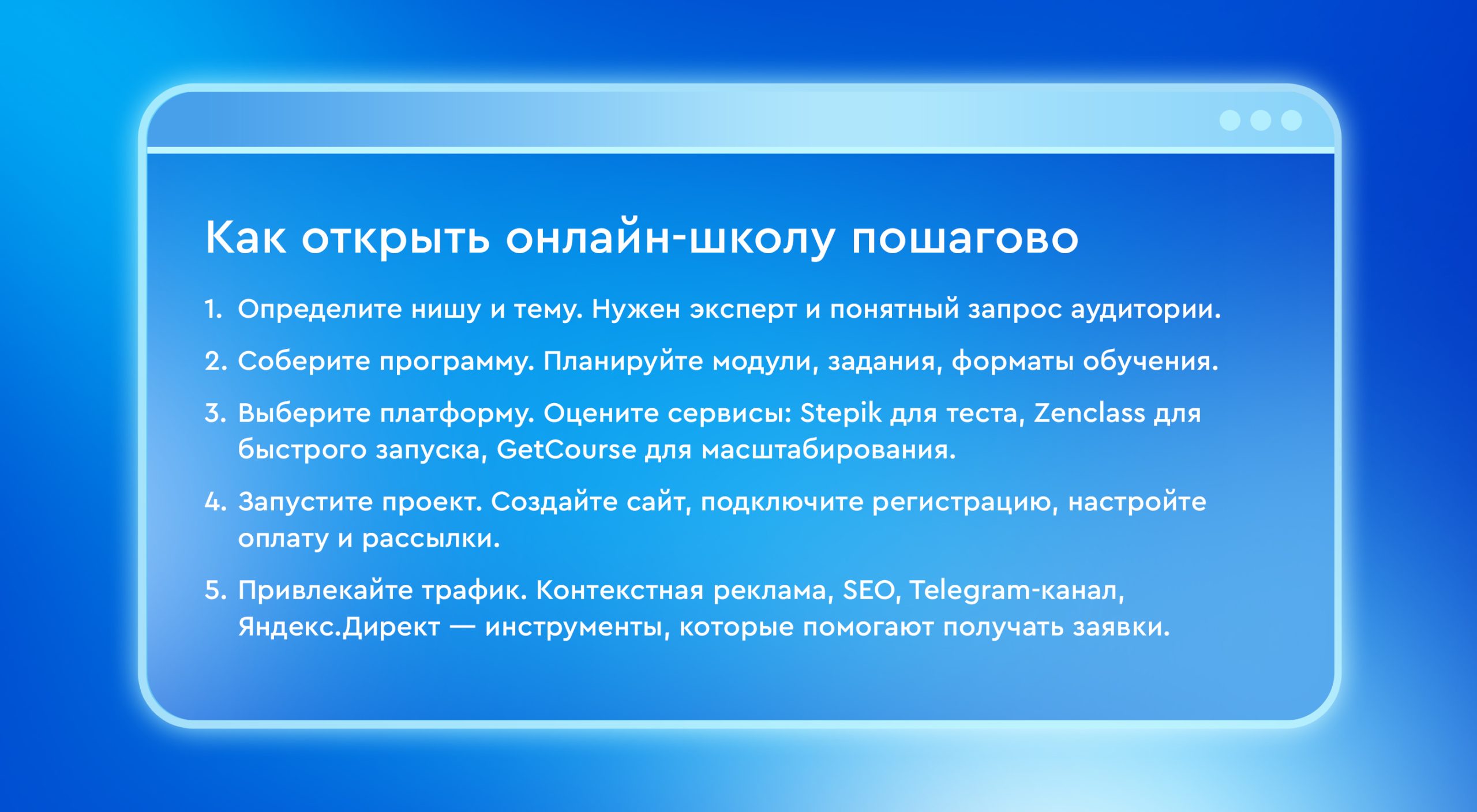 Как открыть онлайн-школу пошагово

1. Определите нишу и тему. Нужен эксперт и понятный запрос аудитории.
2. Соберите программу. Планируйте модули, задания, форматы обучения.
3. Выберите платформу. Оцените сервисы: Stepik для теста, Zenclass для быстрого запуска, GetCourse для масштабирования.
4. Запустите проект. Создайте сайт, подключите регистрацию, настройте оплату и рассылки.
5. Привлекайте трафик. Контекстная реклама, SEO, Telegram-канал, Яндекс.Директ — инструменты, которые помогают получать заявки.